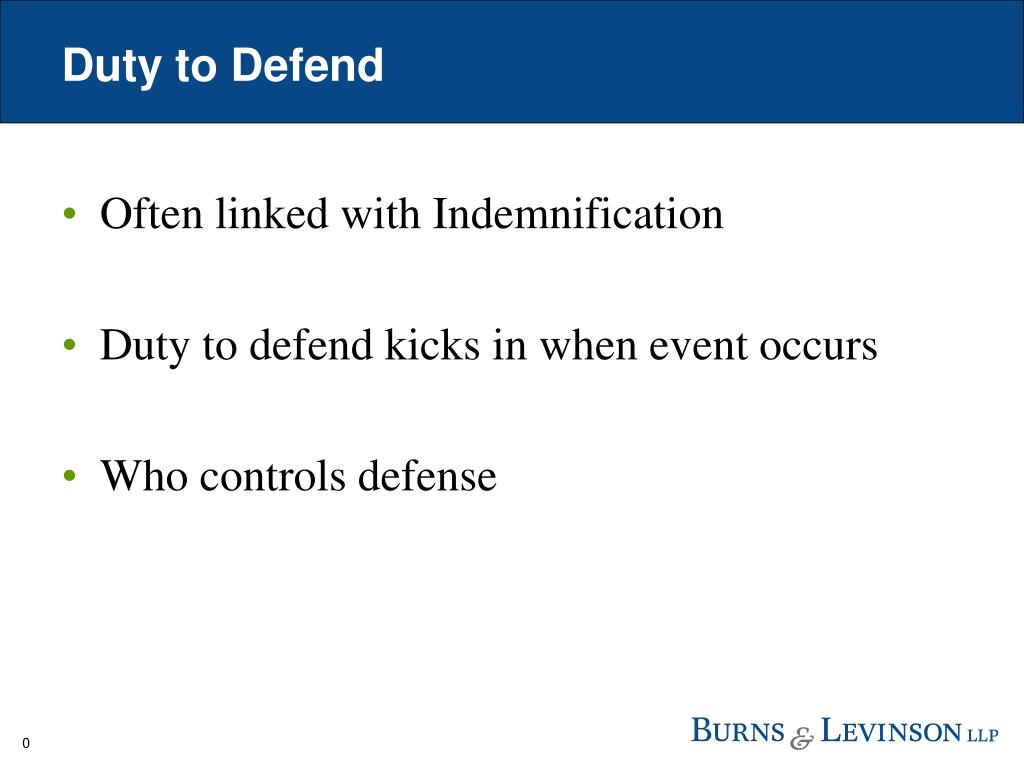 Duty to Defend

• Often linked with Indemnification

• Duty to defend kicks in when event occurs

• Who controls defense

0

BURNS & LEVINSON LLP